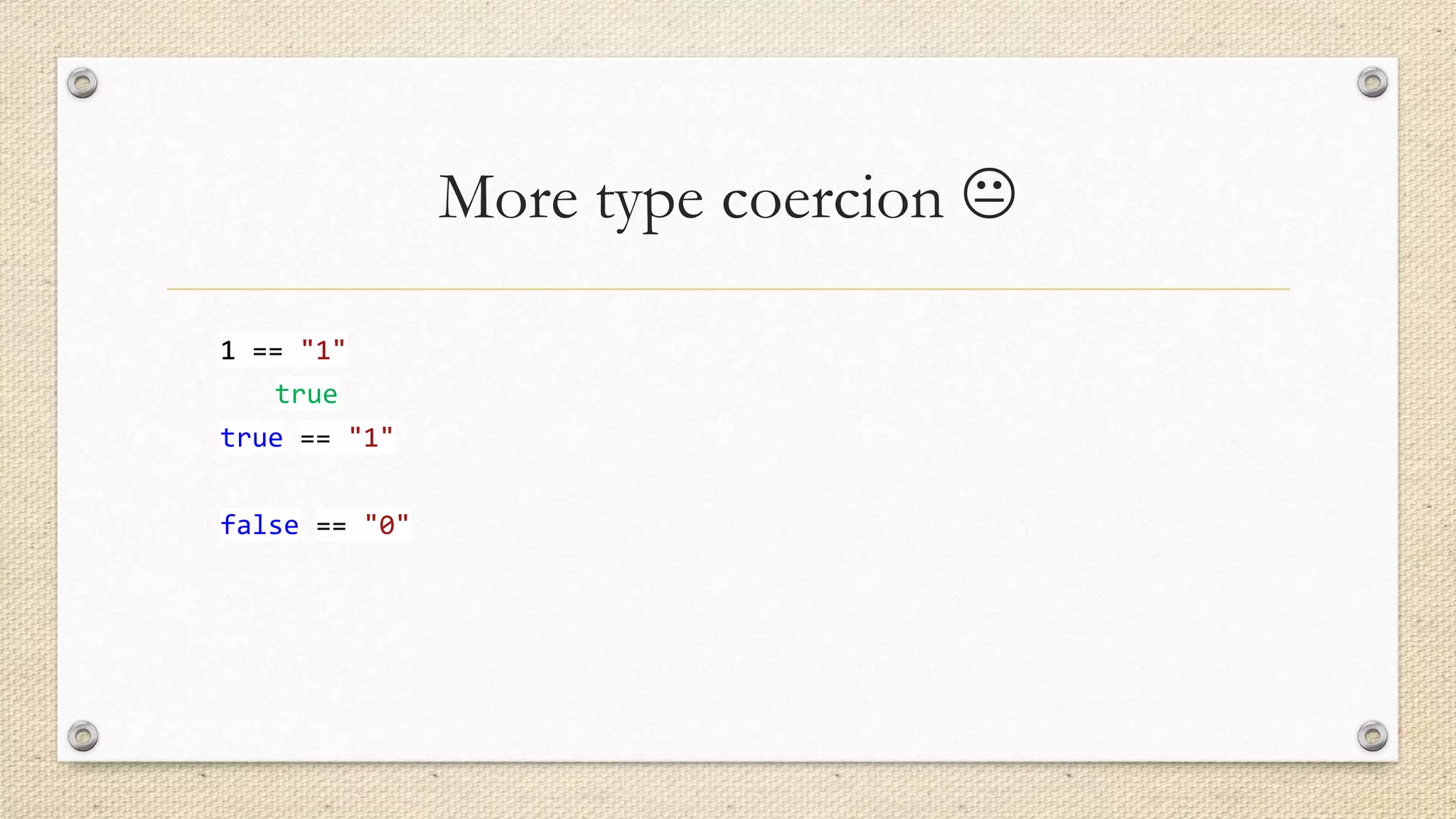 More type coercion 😐

1 == "1"

true

true == "1"

false == "0"